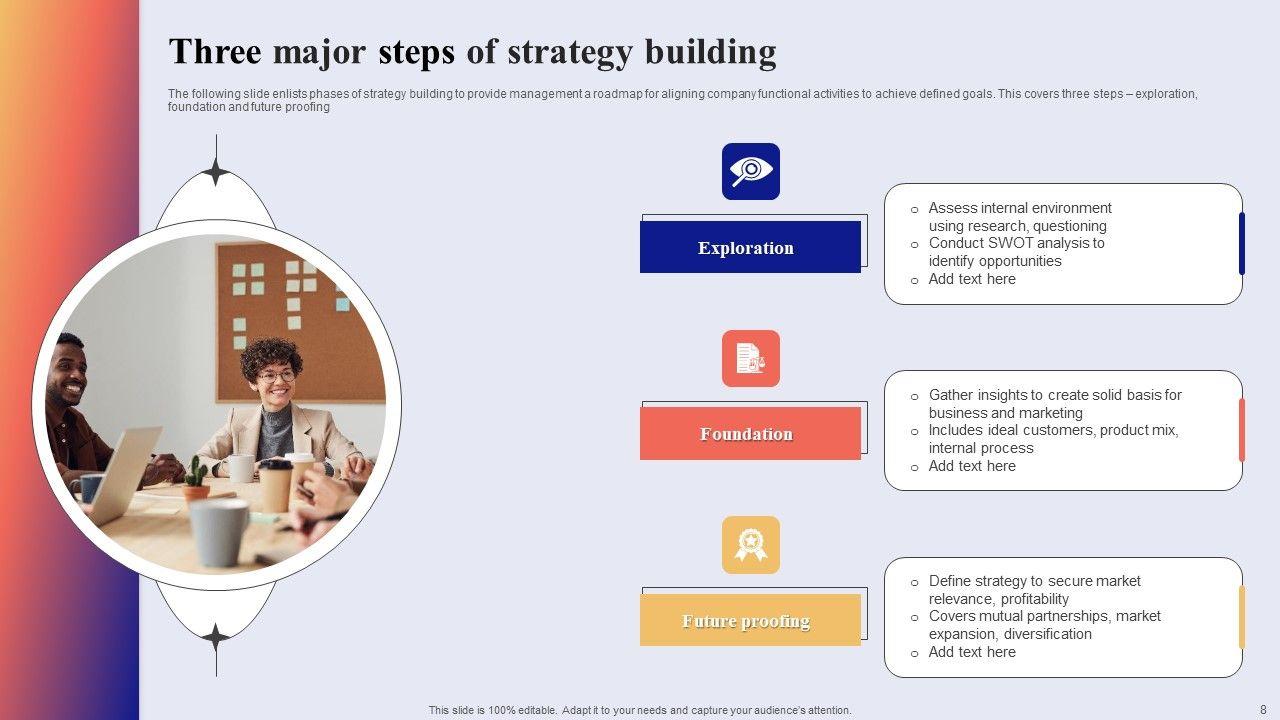 Three major steps of strategy building

The following slide enlists phases of strategy building to provide management a roadmap for aligning company functional activities to achieve defined goals. This covers three steps – exploration, foundation and future proofing

Exploration

o Assess internal environment using research, questioning
o Conduct SWOT analysis to identify opportunities
o Add text here

Foundation

o Gather insights to create solid basis for business and marketing
o Includes ideal customers, product mix, internal process
o Add text here

Future proofing

o Define strategy to secure market relevance, profitability
o Covers mutual partnerships, market expansion, diversification
o Add text here

This slide is 100% editable. Adapt it to your needs and capture your audience's attention.

8